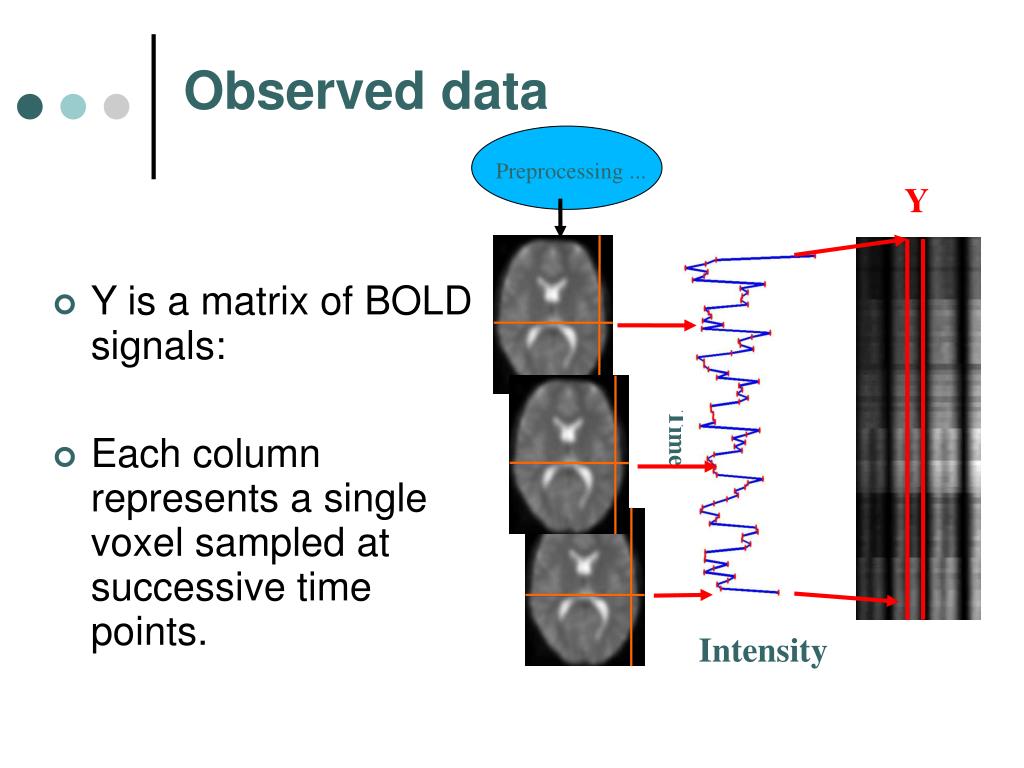 Observed data

Preprocessing ...

Y

Y is a matrix of BOLD signals:

Each column represents a single voxel sampled at successive time points.

Time

Intensity